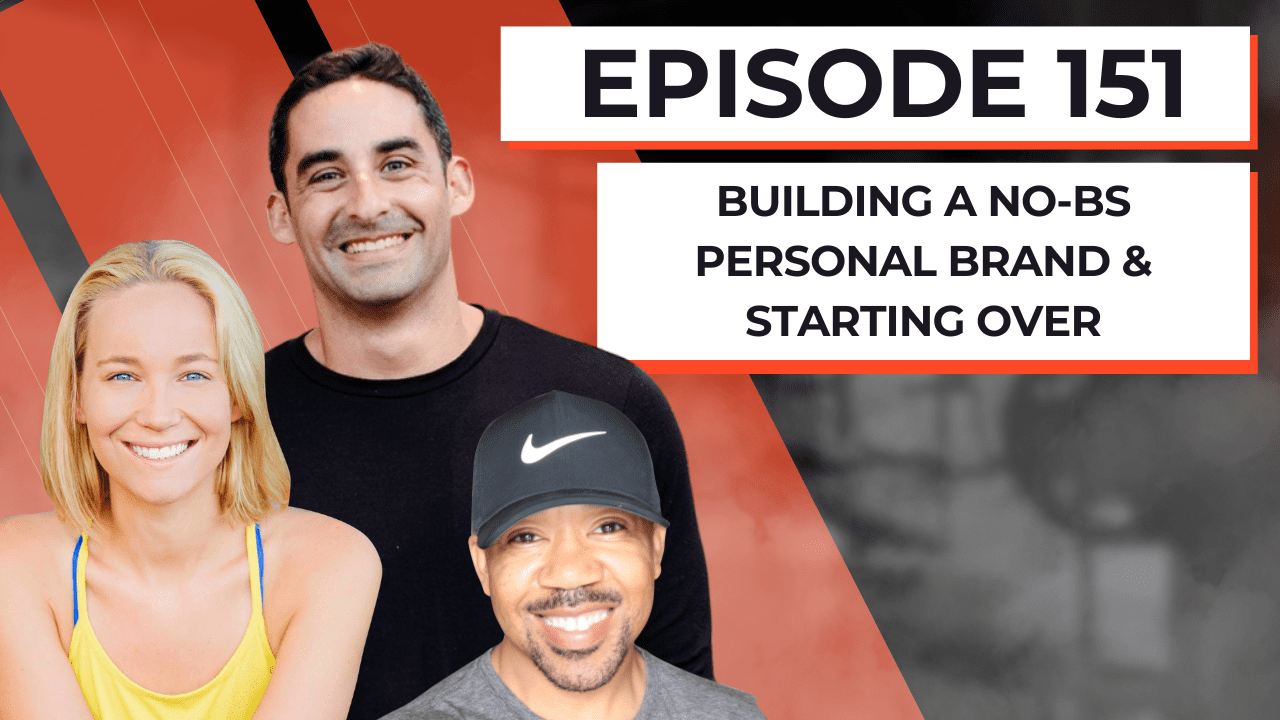 EPISODE 151

BUILDING A NO-BS PERSONAL BRAND & STARTING OVER